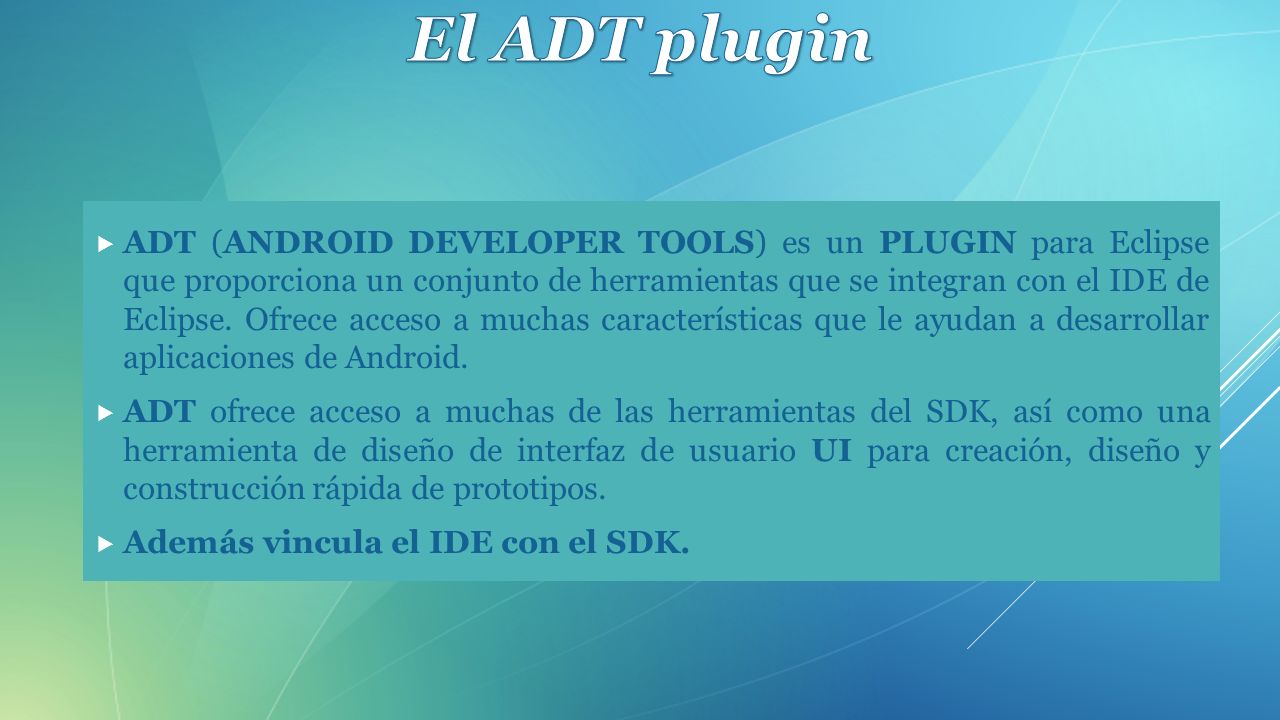 El ADT plugin

ADT (ANDROID DEVELOPER TOOLS) es un PLUGIN para Eclipse que proporciona un conjunto de herramientas que se integran con el IDE de Eclipse. Ofrece acceso a muchas características que le ayudan a desarrollar aplicaciones de Android.

ADT ofrece acceso a muchas de las herramientas del SDK, así como una herramienta de diseño de interfaz de usuario UI para creación, diseño y construcción rápida de prototipos.

Además vincula el IDE con el SDK.